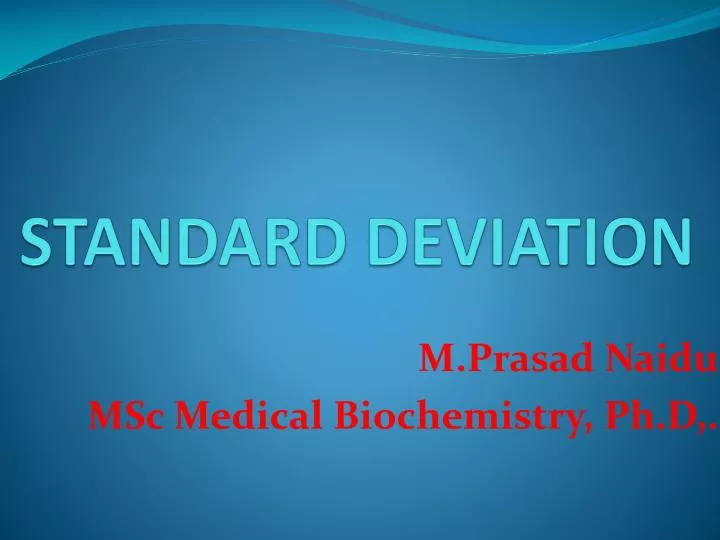 STANDARD DEVIATION

M.Prasad Naidu
MSc Medical Biochemistry, Ph.D,.